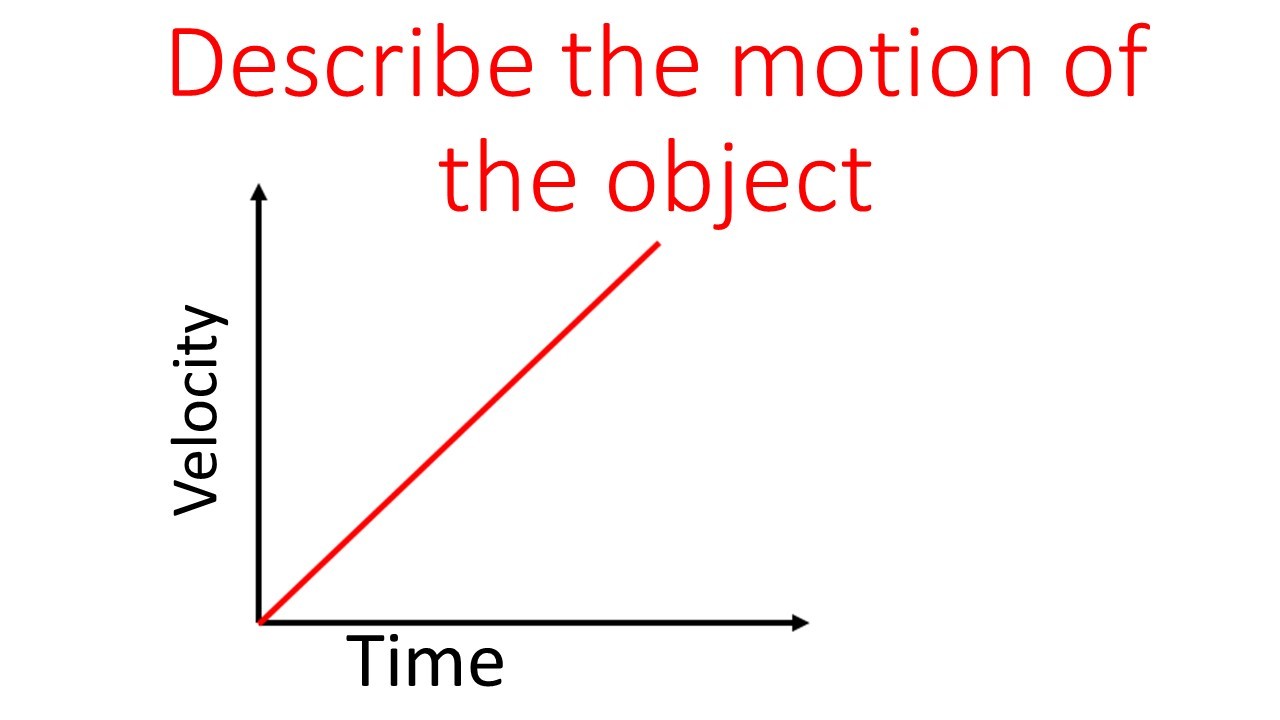 Describe the motion of the object

Velocity

Time